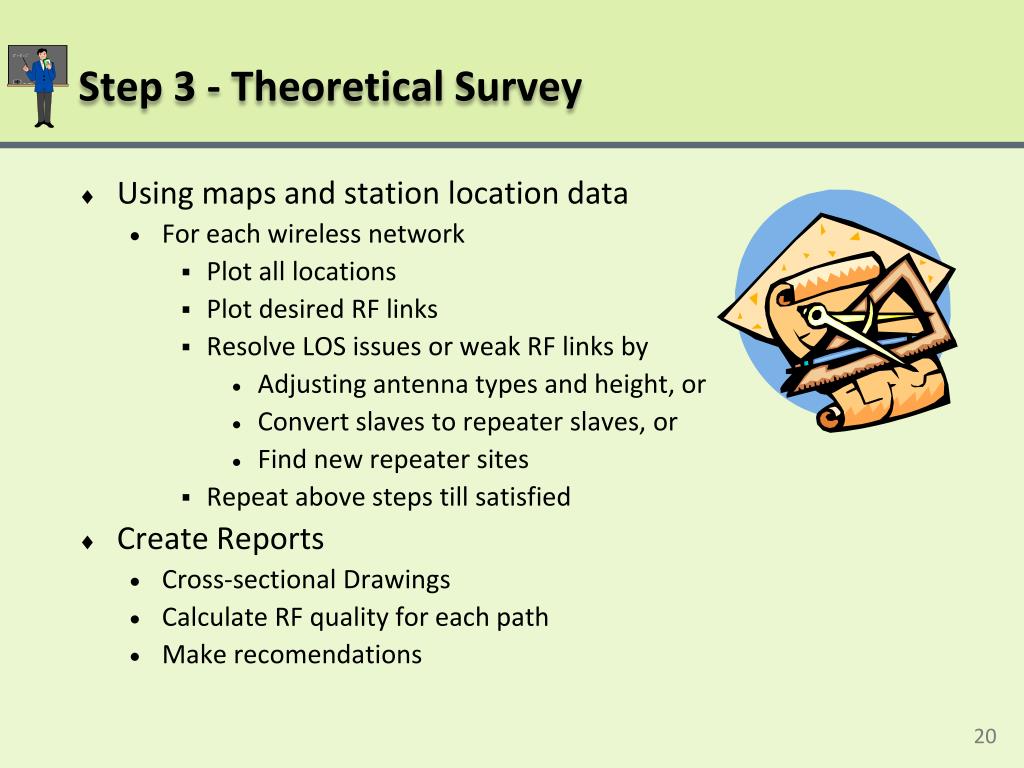 Step 3 - Theoretical Survey

♦ Using maps and station location data
• For each wireless network
▪ Plot all locations
▪ Plot desired RF links
▪ Resolve LOS issues or weak RF links by
• Adjusting antenna types and height, or
• Convert slaves to repeater slaves, or
• Find new repeater sites
▪ Repeat above steps till satisfied

♦ Create Reports
• Cross-sectional Drawings
• Calculate RF quality for each path
• Make recomendations

20